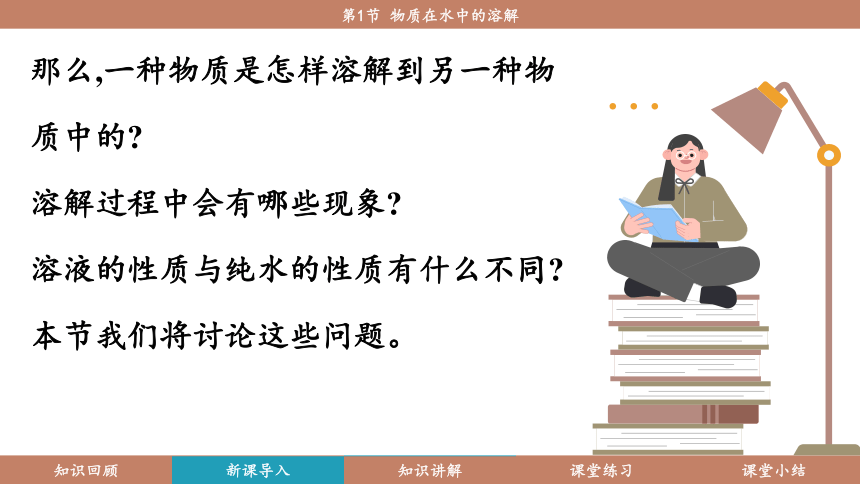 第1节 物质在水中的溶解

那么,一种物质是怎样溶解到另一种物质中的?

溶解过程中会有哪些现象?

溶液的性质与纯水的性质有什么不同?

本节我们将讨论这些问题。

知识回顾 新课导入 知识讲解 课堂练习 课堂小结